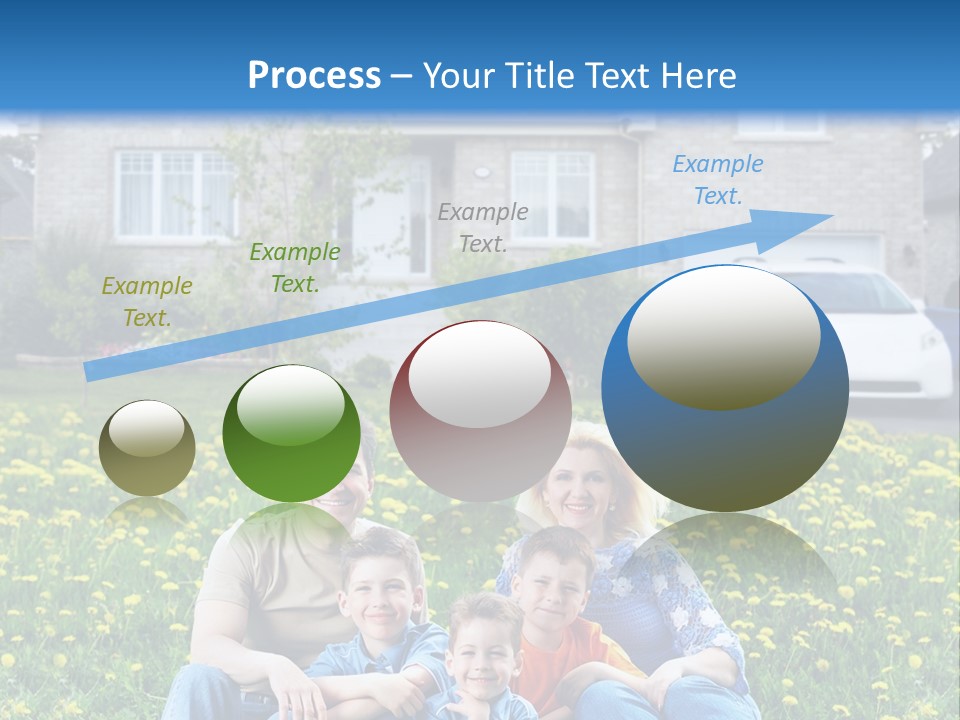 Process – Your Title Text Here

Example Text.

Example Text.

Example Text.

Example Text.